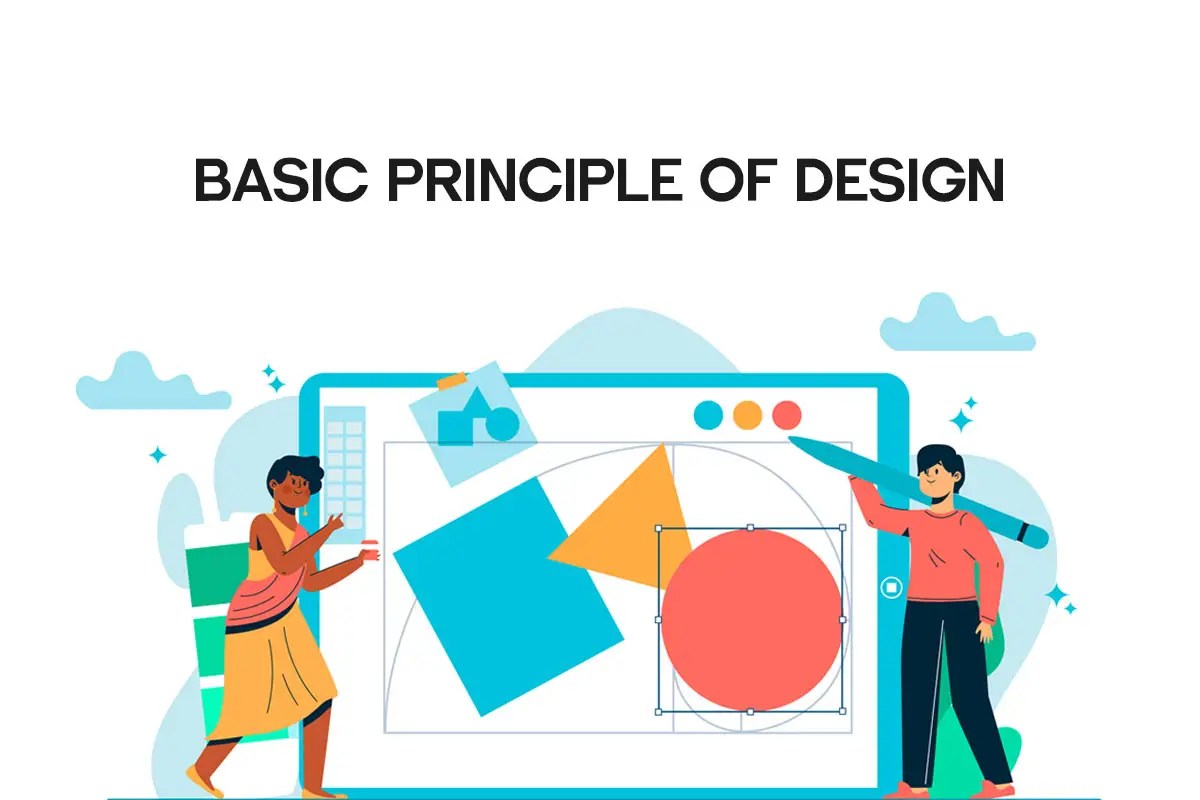 BASIC PRINCIPLE OF DESIGN